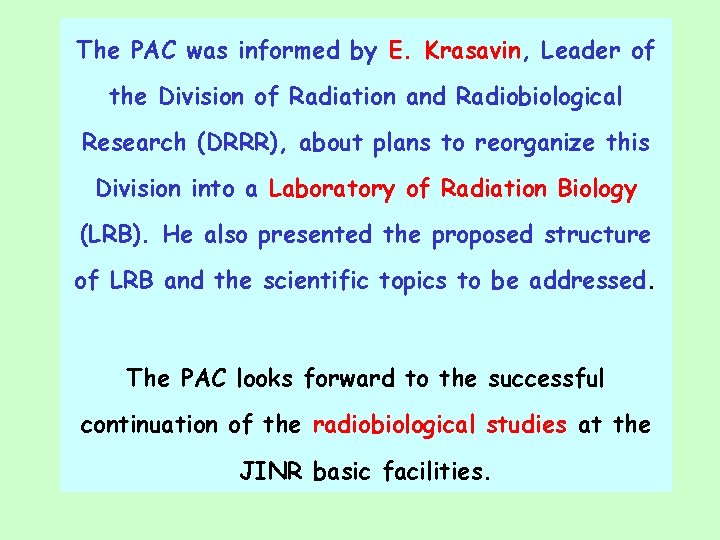 The PAC was informed by E. Krasavin, Leader of the Division of Radiation and Radiobiological Research (DRRR), about plans to reorganize this Division into a Laboratory of Radiation Biology (LRB). He also presented the proposed structure of LRB and the scientific topics to be addressed.

The PAC looks forward to the successful continuation of the radiobiological studies at the JINR basic facilities.